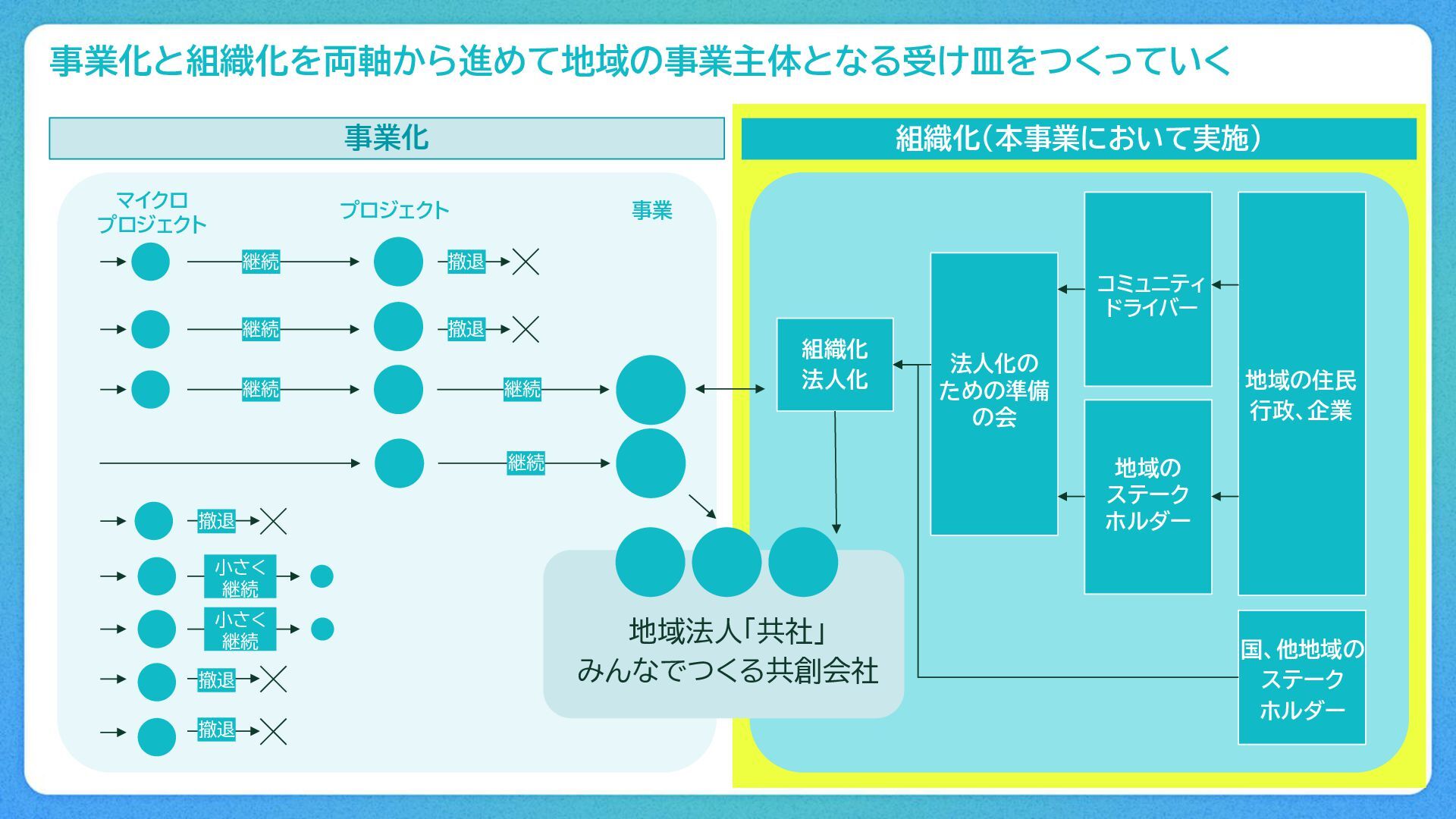 事業化と組織化を両軸から進めて地域の事業主体となる受け皿をつくっていく

事業化

マイクロプロジェクト

プロジェクト

事業

継続

撤退

継続

撤退

継続

継続

継続

撤退

小さく継続

小さく継続

撤退

撤退

地域法人「共社」
みんなでつくる共創会社

組織化（本事業において実施）

組織化
法人化

法人化のための準備の会

コミュニティドライバー

地域のステークホルダー

地域の住民
行政、企業

国、他地域のステークホルダー